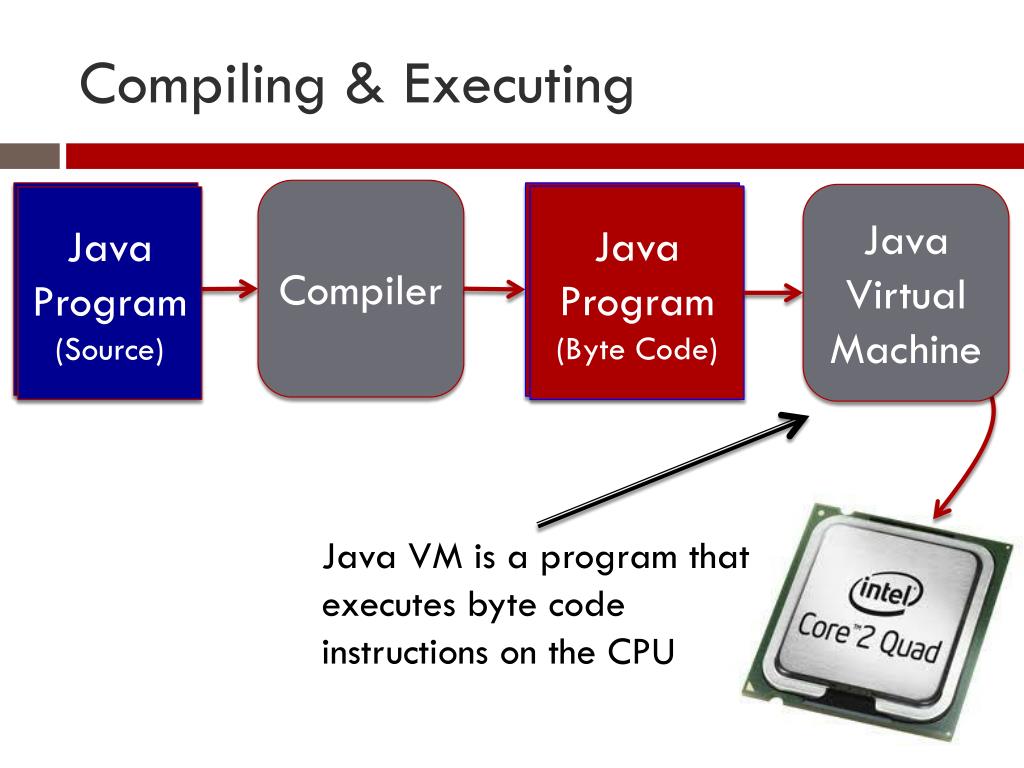 Compiling & Executing

Java Program (Source)

Compiler

Java Program (Byte Code)

Java Virtual Machine

Java VM is a program that executes byte code instructions on the CPU

intel
Core™2 Quad